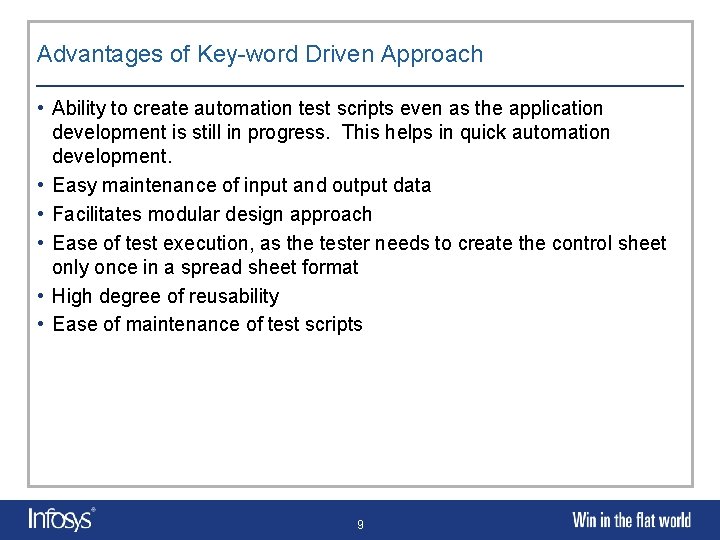 Advantages of Key-word Driven Approach

• Ability to create automation test scripts even as the application development is still in progress. This helps in quick automation development.
• Easy maintenance of input and output data
• Facilitates modular design approach
• Ease of test execution, as the tester needs to create the control sheet only once in a spread sheet format
• High degree of reusability
• Ease of maintenance of test scripts

Infosys®

9

Win in the flat world